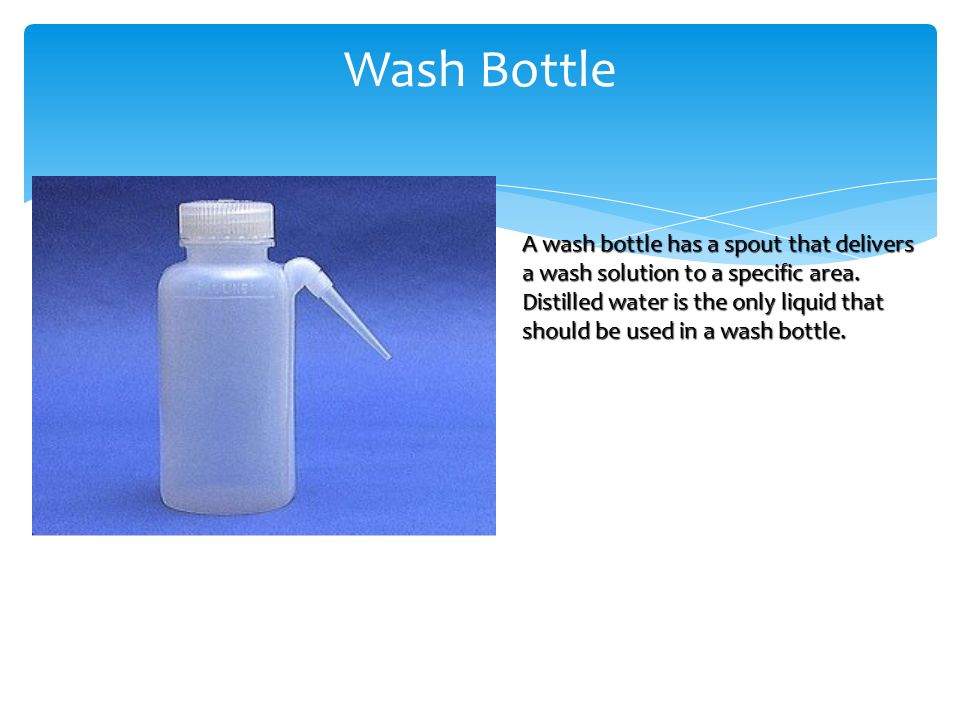 Wash Bottle

A wash bottle has a spout that delivers a wash solution to a specific area. Distilled water is the only liquid that should be used in a wash bottle.